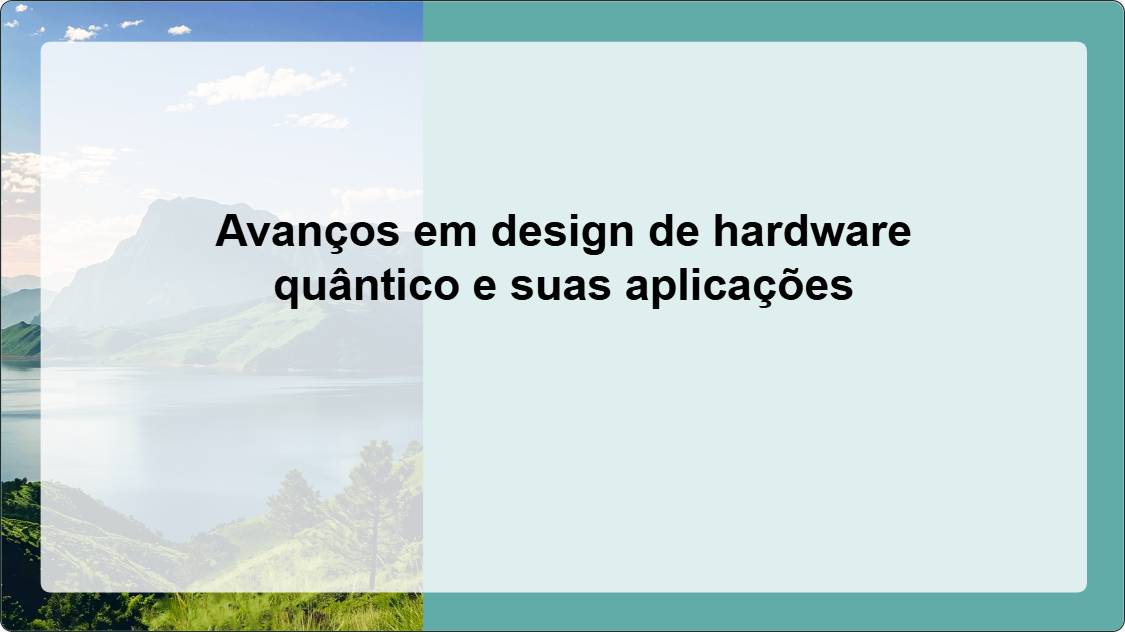 Avanços em design de hardware quântico e suas aplicações